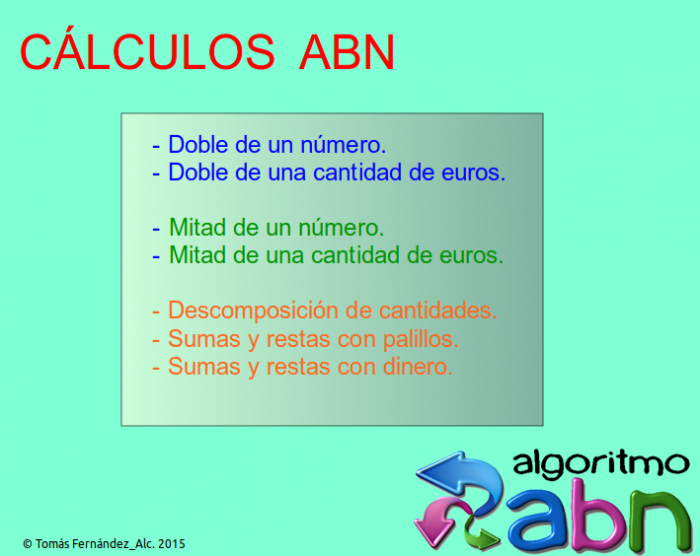 CÁLCULOS ABN

- Doble de un número.
- Doble de una cantidad de euros.

- Mitad de un número.
- Mitad de una cantidad de euros.

- Descomposición de cantidades.
- Sumas y restas con palillos.
- Sumas y restas con dinero.

algoritmo
abn

© Tomás Fernández_Alc. 2015